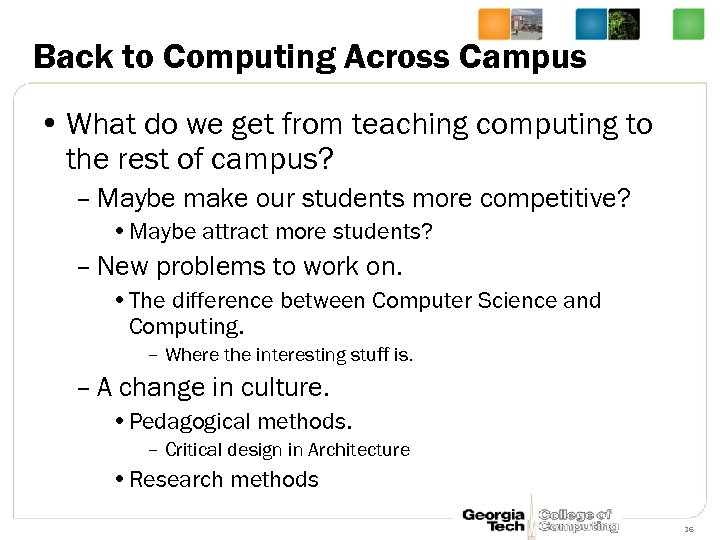 Back to Computing Across Campus

• What do we get from teaching computing to the rest of campus?

– Maybe make our students more competitive?

• Maybe attract more students?

– New problems to work on.

• The difference between Computer Science and Computing.

– Where the interesting stuff is.

– A change in culture.

• Pedagogical methods.

– Critical design in Architecture

• Research methods

Georgia Tech College of Computing

36